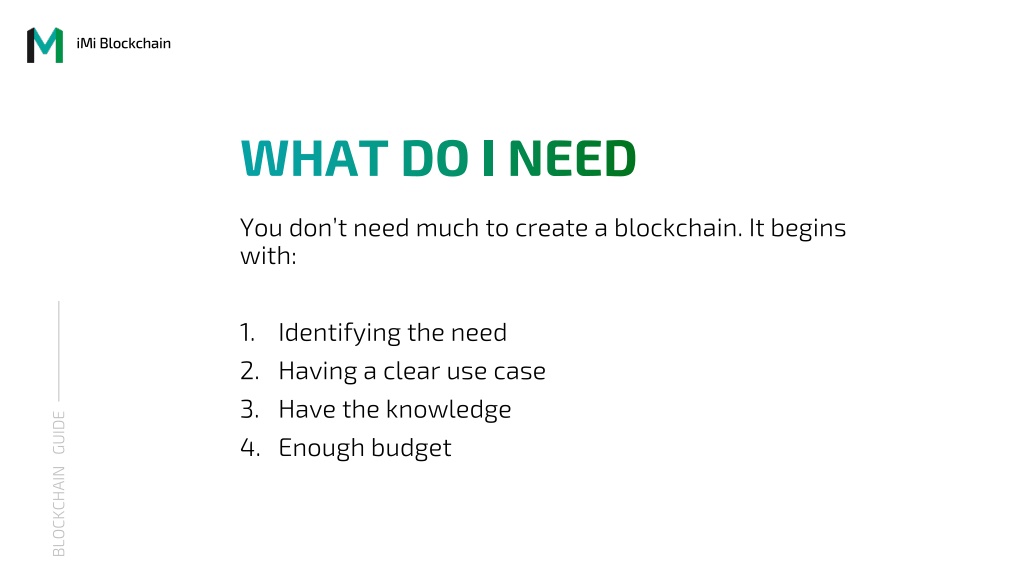 iMi Blockchain

WHAT DO I NEED

You don't need much to create a blockchain. It begins with:

1. Identifying the need
2. Having a clear use case
3. Have the knowledge
4. Enough budget

BLOCKCHAIN GUIDE